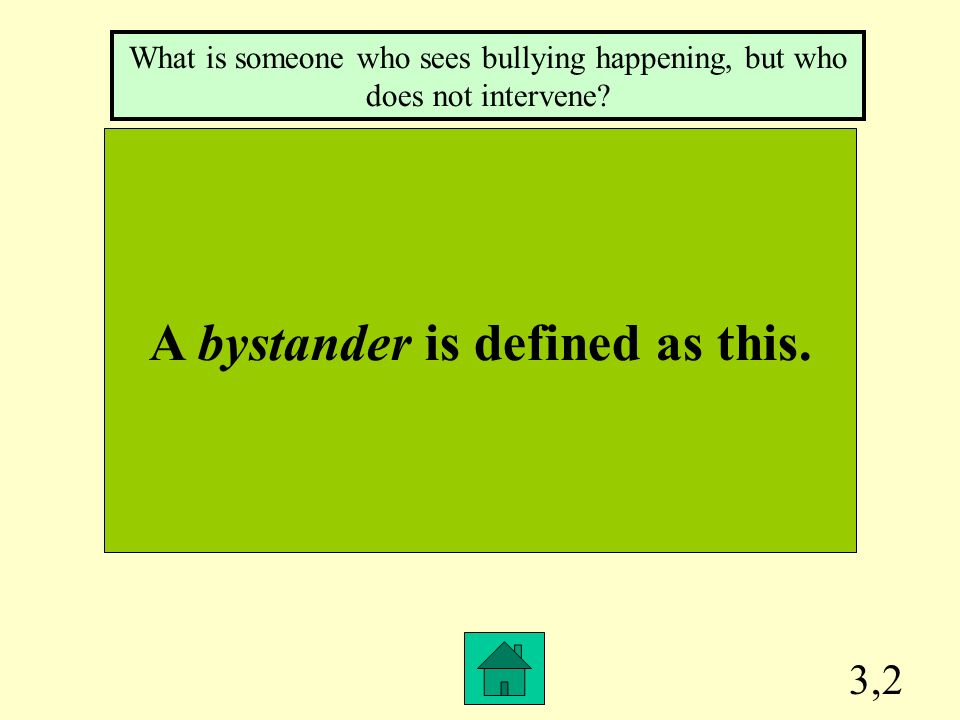 What is someone who sees bullying happening, but who does not intervene?

A bystander is defined as this.

3,2